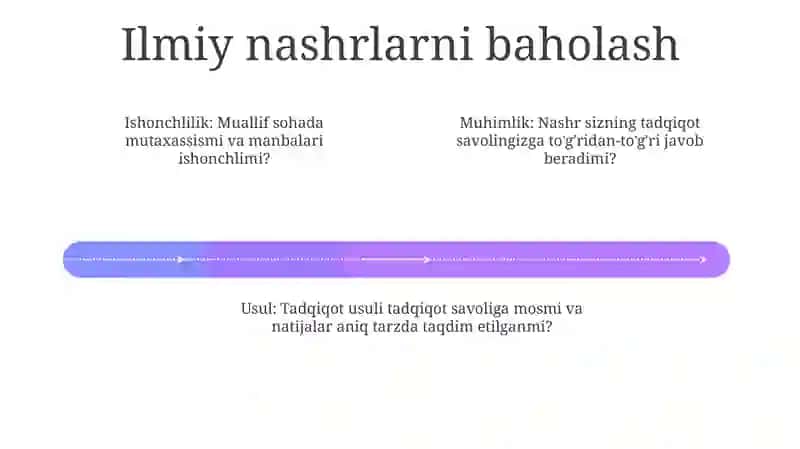 Ilmiy nashrlarni baholash

Ishonchlilik: Muallif sohada mutaxassismi va manbalari ishonchlimi?

Muhimlik: Nashr sizning tadqiqot savolingizga to'g'ridan-to'g'ri javob beradimi?

Usul: Tadqiqot usuli tadqiqot savoliga mosmi va natijalar aniq tarzda taqdim etilganmi?